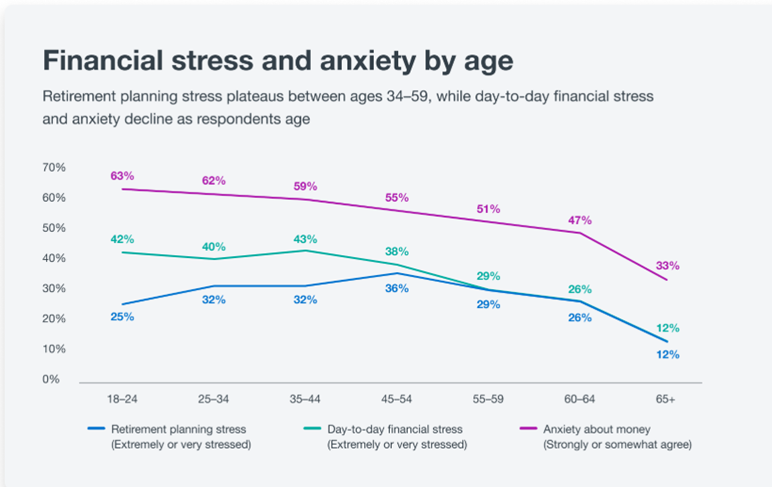 Financial stress and anxiety by age

Retirement planning stress plateaus between ages 34–59, while day-to-day financial stress and anxiety decline as respondents age

70%
60%
50%
40%
30%
20%
10%
0%

63% 62% 59% 55% 51% 47% 33%

42% 40% 43% 38% 29% 26% 12%

25% 32% 32% 36% 29% 26% 12%

18–24 25–34 35–44 45–54 55–59 60–64 65+

Retirement planning stress (Extremely or very stressed)
Day-to-day financial stress (Extremely or very stressed)
Anxiety about money (Strongly or somewhat agree)